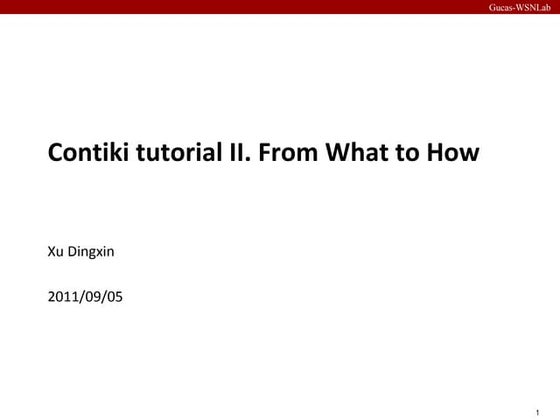 Gucas-WSNLab

Contiki tutorial II. From What to How

Xu Dingxin

2011/09/05

1